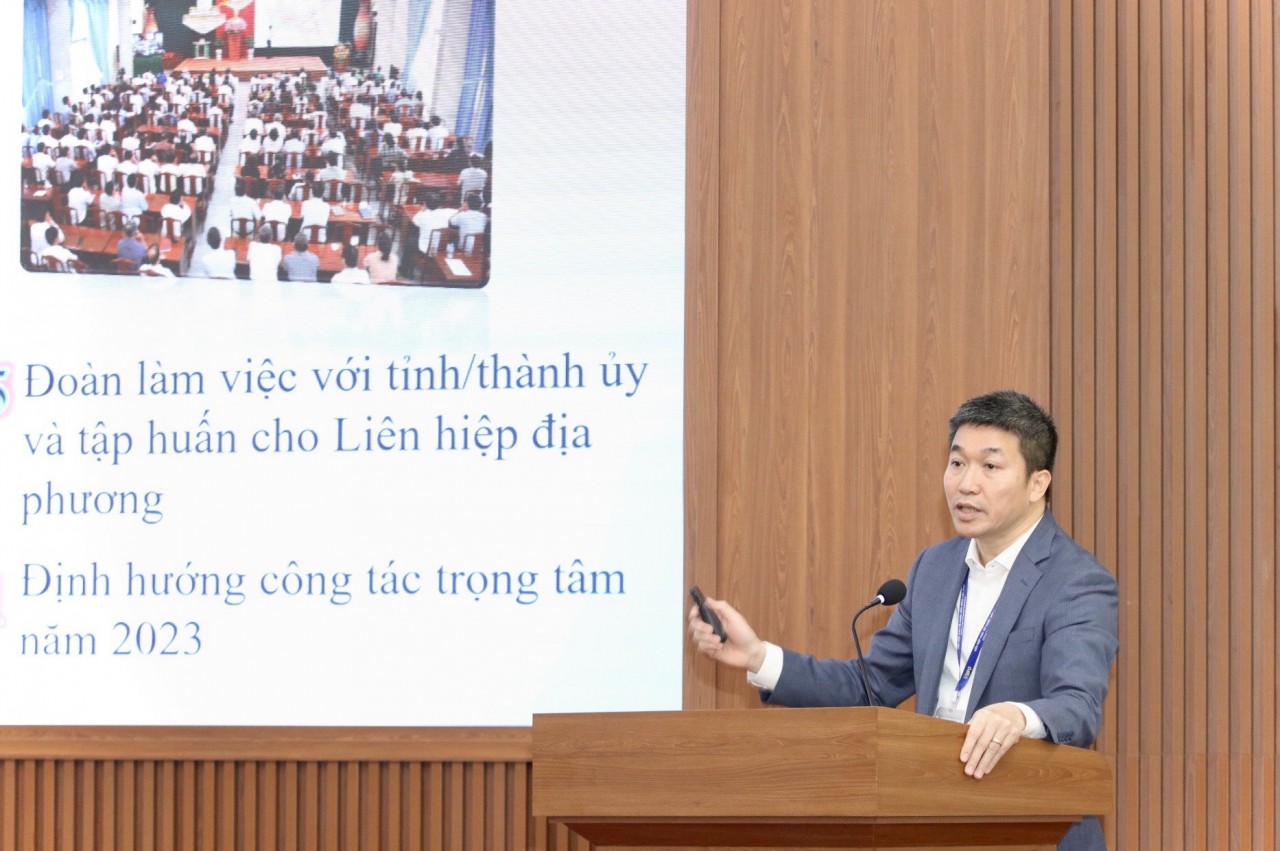 Đoàn làm việc với tỉnh/thành ủy và tập huấn cho Liên hiệp địa phương

Định hướng công tác trọng tâm năm 2023